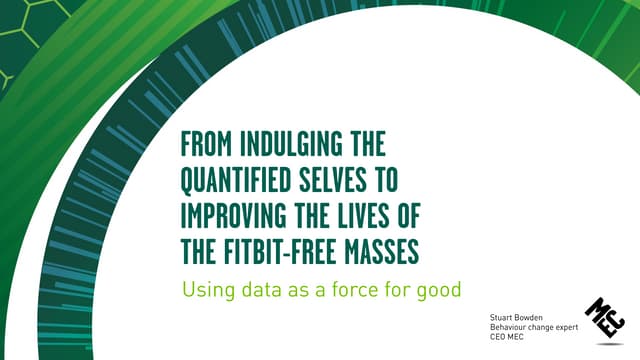 FROM INDULGING THE QUANTIFIED SELVES TO IMPROVING THE LIVES OF THE FITBIT-FREE MASSES

Using data as a force for good

Stuart Bowden
Behaviour change expert
CEO MEC

MEC